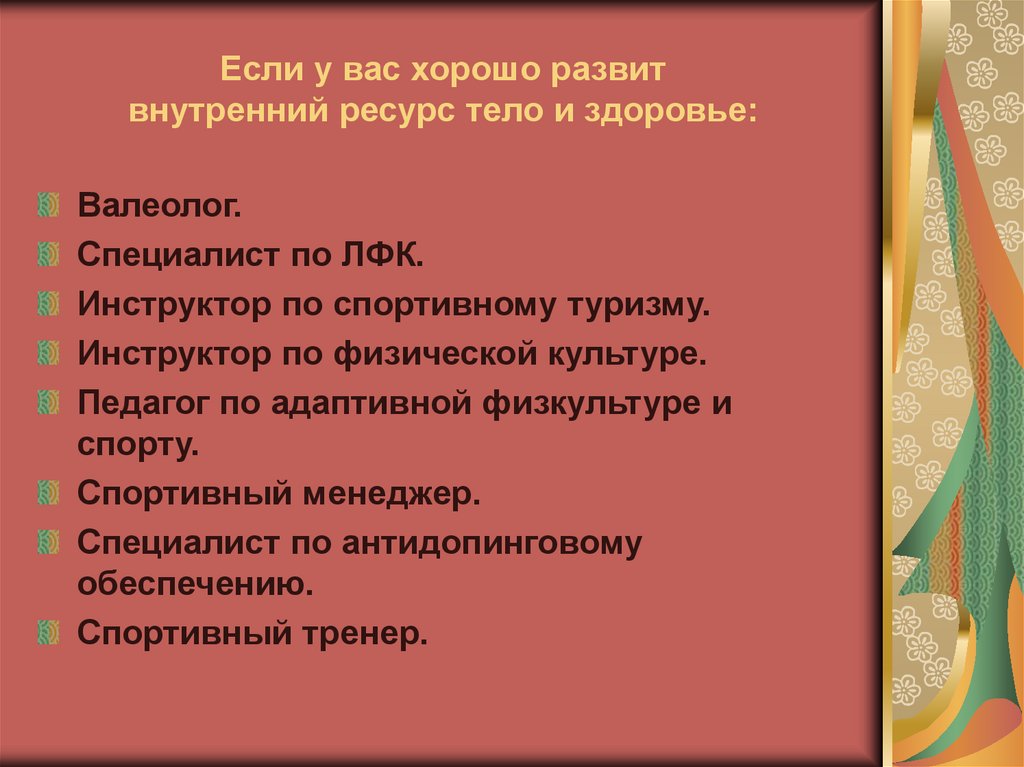 Если у вас хорошо развит внутренний ресурс тело и здоровье:

Валеолог.
Специалист по ЛФК.
Инструктор по спортивному туризму.
Инструктор по физической культуре.
Педагог по адаптивной физкультуре и спорту.
Спортивный менеджер.
Специалист по антидопинговому обеспечению.
Спортивный тренер.